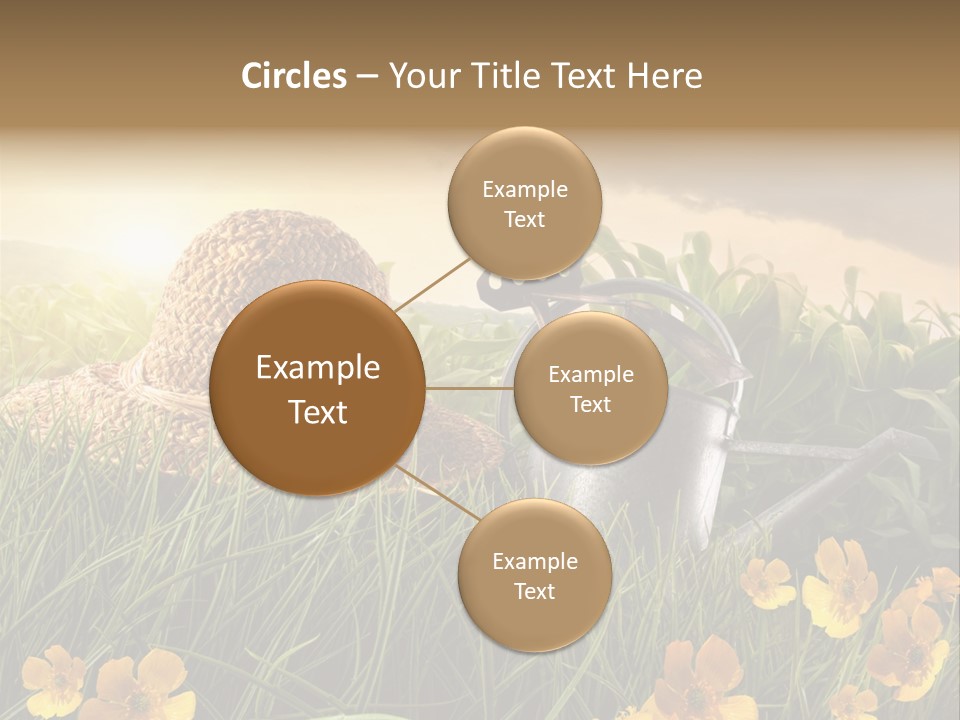 Circles – Your Title Text Here

Example Text

Example Text

Example Text

Example Text